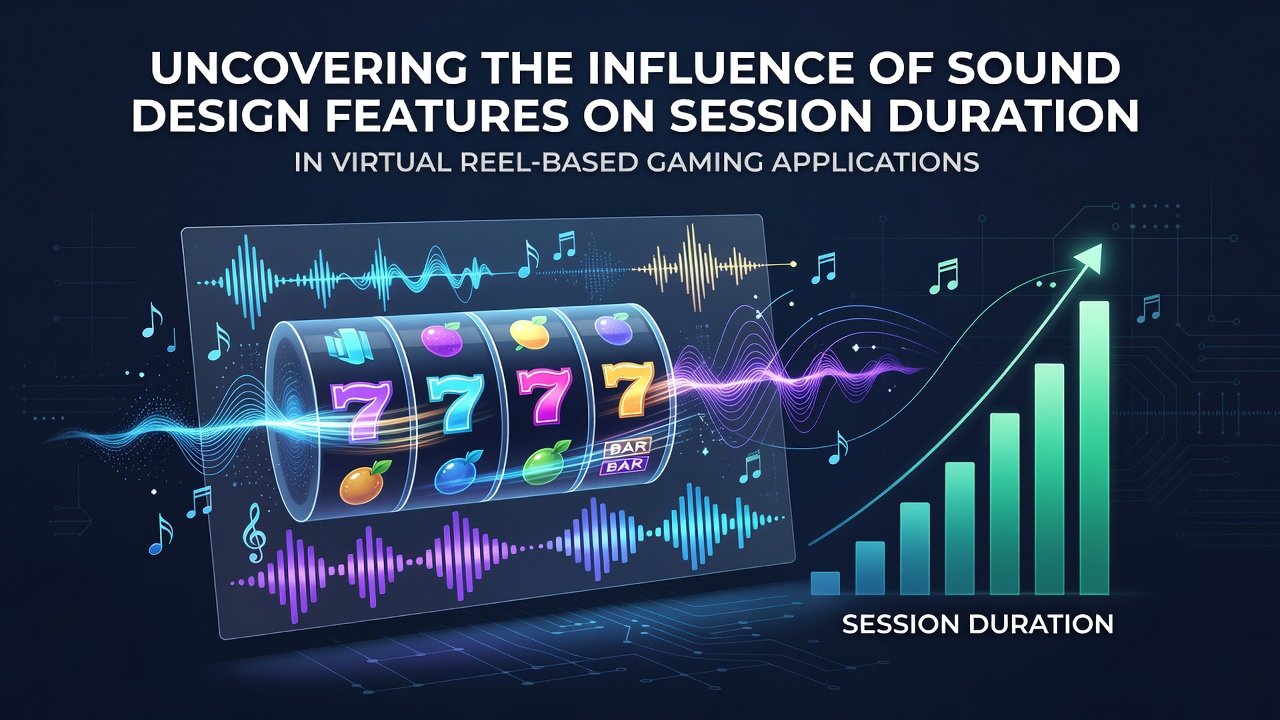 UNCOVERING THE INFLUENCE OF SOUND DESIGN FEATURES ON SESSION DURATION

IN VIRTUAL REEL-BASED GAMING APPLICATIONS

7 7 7 7

BAR
BAR

SESSION DURATION